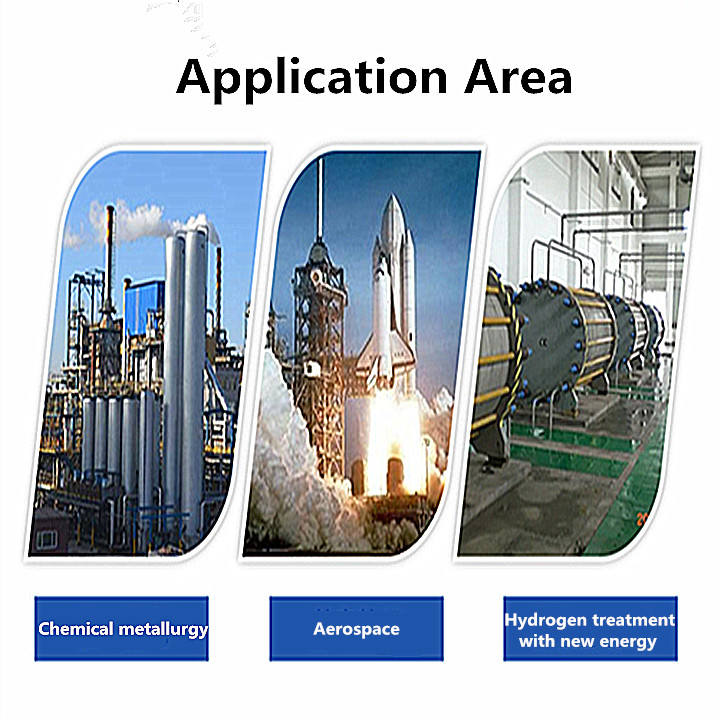 Application Area

Chemical metallurgy

Aerospace

Hydrogen treatment with new energy